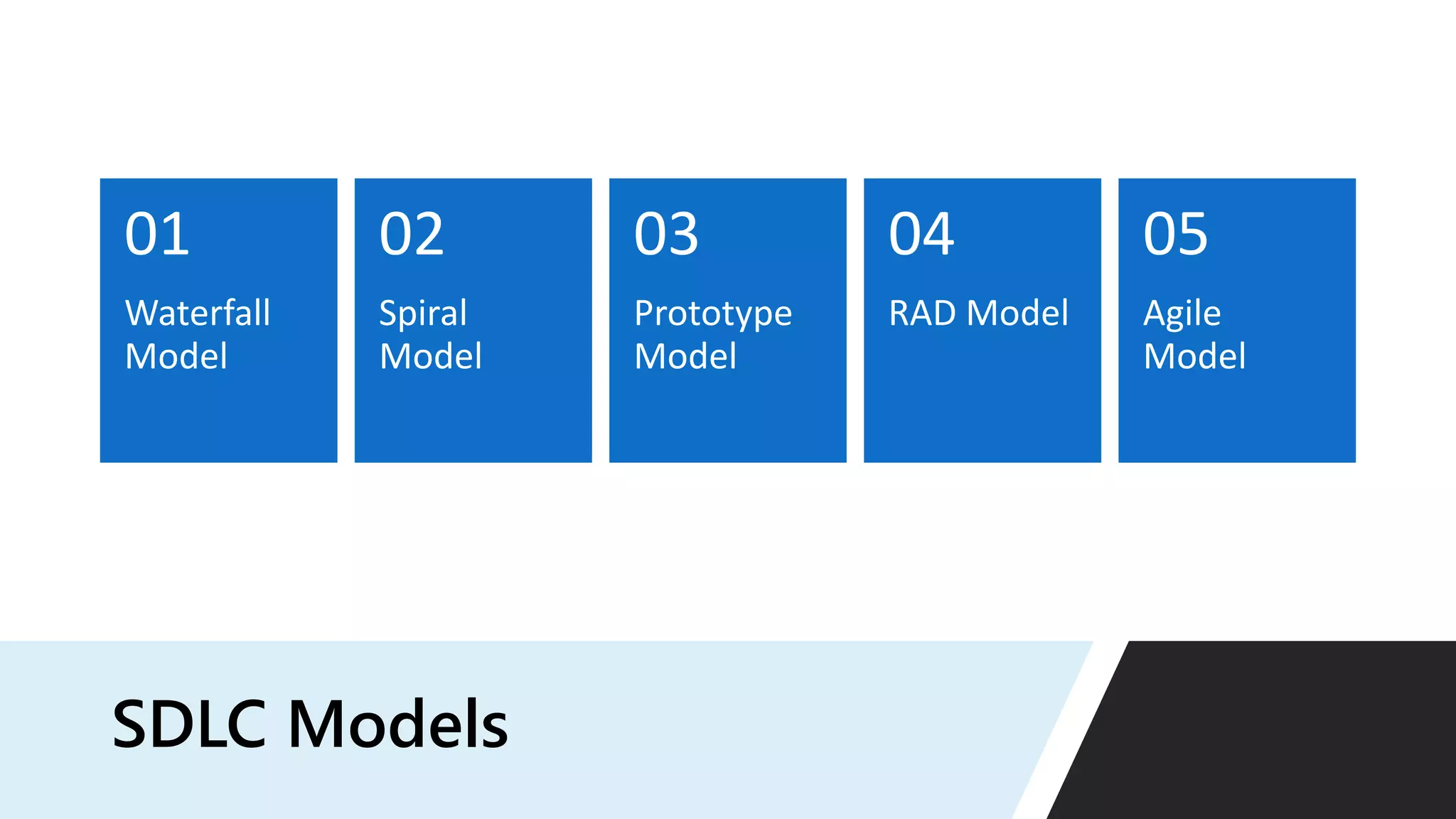 01
Waterfall Model

02
Spiral Model

03
Prototype Model

04
RAD Model

05
Agile Model

SDLC Models